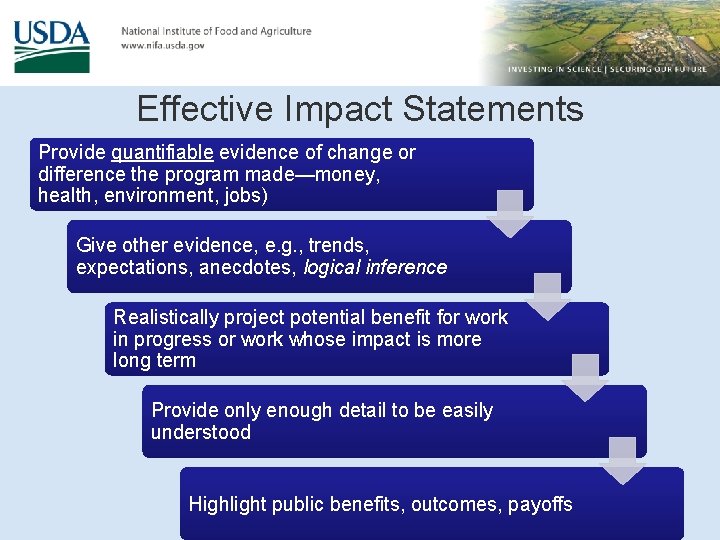 USDA

National Institute of Food and Agriculture
www.nifa.usda.gov

INVESTING IN SCIENCE | SECURING OUR FUTURE

Effective Impact Statements

Provide quantifiable evidence of change or difference the program made—money, health, environment, jobs)

Give other evidence, e.g., trends, expectations, anecdotes, logical inference

Realistically project potential benefit for work in progress or work whose impact is more long term

Provide only enough detail to be easily understood

Highlight public benefits, outcomes, payoffs